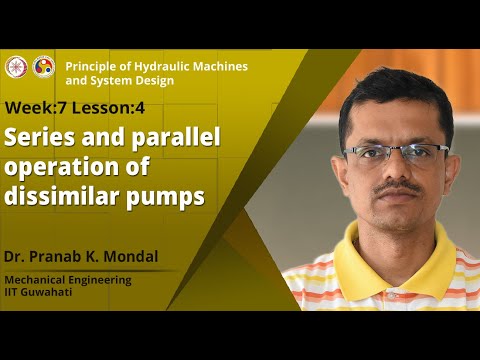 Principle of Hydraulic Machines and System Design

Week:7 Lesson:4

Series and parallel operation of dissimilar pumps

Dr. Pranab K. Mondal

Mechanical Engineering
IIT Guwahati